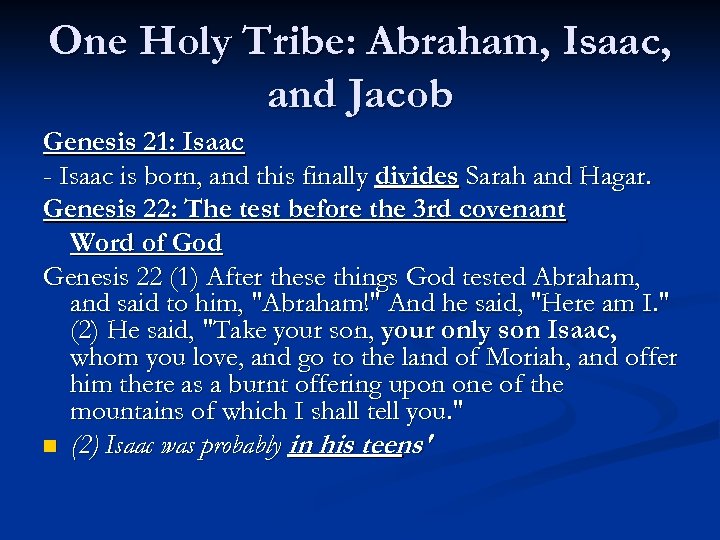 One Holy Tribe: Abraham, Isaac, and Jacob

Genesis 21: Isaac

- Isaac is born, and this finally divides Sarah and Hagar.

Genesis 22: The test before the 3rd covenant

Word of God

Genesis 22 (1) After these things God tested Abraham, and said to him, "Abraham!" And he said, "Here am I." (2) He said, "Take your son, your only son Isaac, whom you love, and go to the land of Moriah, and offer him there as a burnt offering upon one of the mountains of which I shall tell you."

(2) Isaac was probably in his teens'